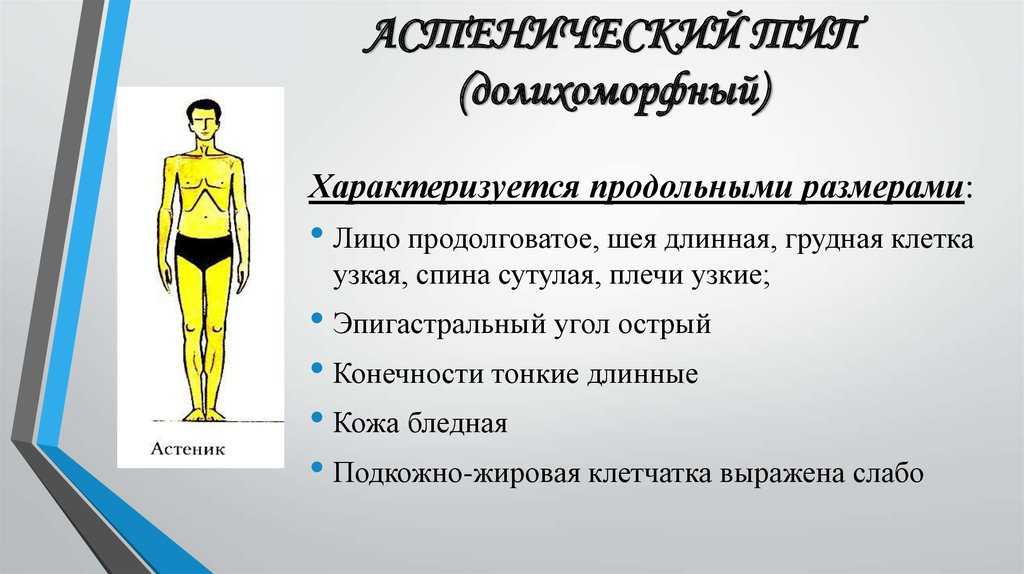 АСТЕНИЧЕСКИЙ ТИП (долихоморфный)

Астеник

Характеризуется продольными размерами:

• Лицо продолговатое, шея длинная, грудная клетка узкая, спина сутулая, плечи узкие;
• Эпигастральный угол острый
• Конечности тонкие длинные
• Кожа бледная
• Подкожно-жировая клетчатка выражена слабо